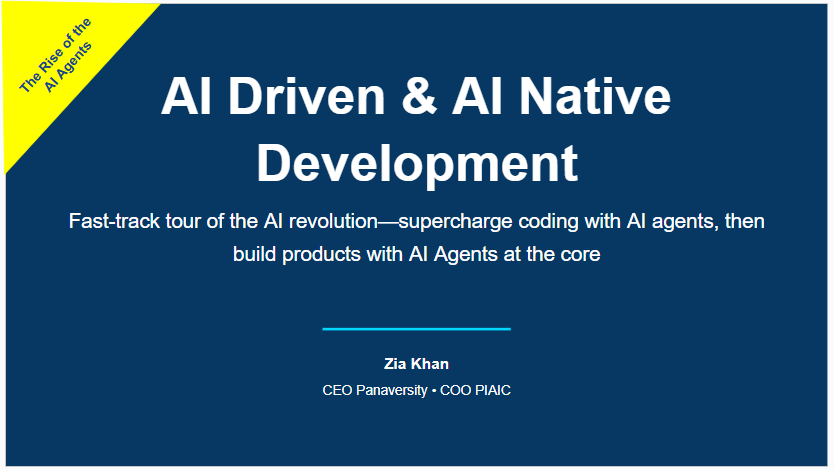 The Rise of the AI Agents

AI Driven & AI Native Development

Fast-track tour of the AI revolution—supercharge coding with AI agents, then build products with AI Agents at the core

Zia Khan

CEO Panaversity • COO PIAIC